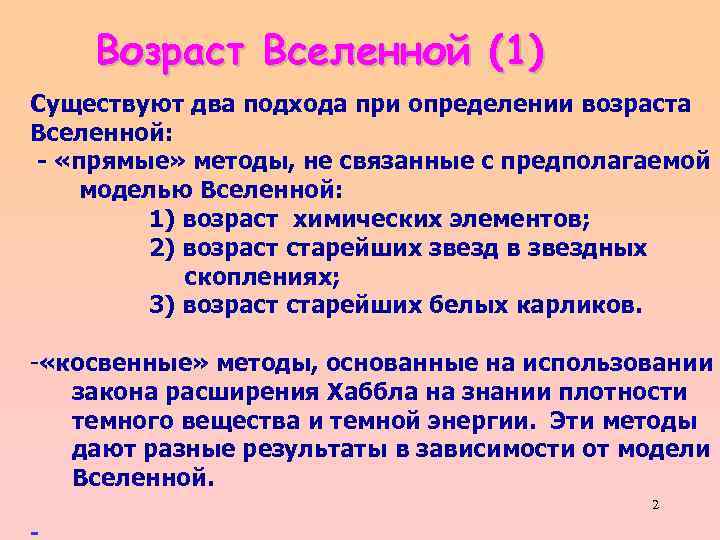 Возраст Вселенной (1)

Существуют два подхода при определении возраста Вселенной:
- «прямые» методы, не связанные с предполагаемой моделью Вселенной:
1) возраст химических элементов;
2) возраст старейших звезд в звездных скоплениях;
3) возраст старейших белых карликов.

-«косвенные» методы, основанные на использовании закона расширения Хаббла на знании плотности темного вещества и темной энергии. Эти методы дают разные результаты в зависимости от модели Вселенной.

2

-